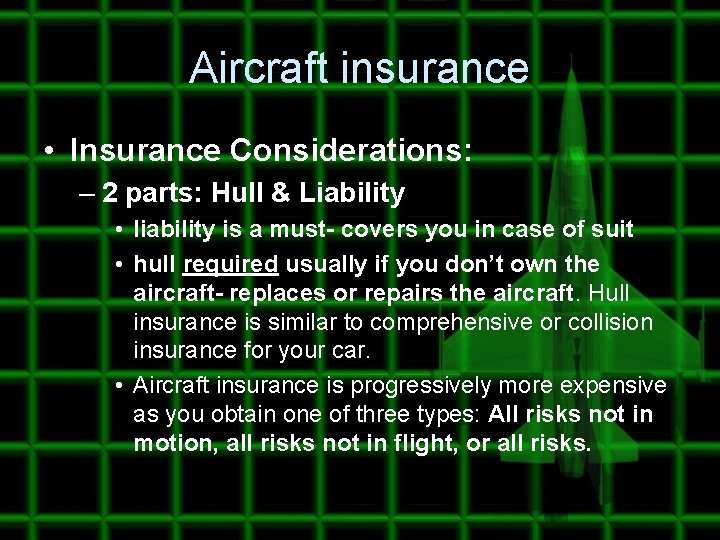 Aircraft insurance

• Insurance Considerations:
– 2 parts: Hull & Liability
• liability is a must- covers you in case of suit
• hull required usually if you don't own the aircraft- replaces or repairs the aircraft. Hull insurance is similar to comprehensive or collision insurance for your car.
• Aircraft insurance is progressively more expensive as you obtain one of three types: All risks not in motion, all risks not in flight, or all risks.